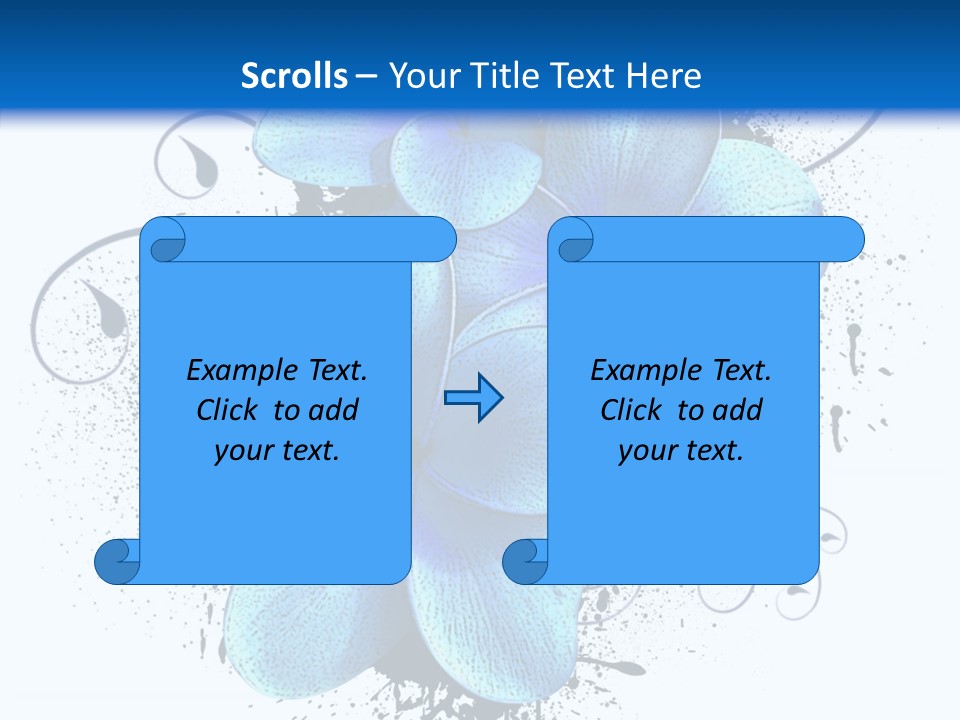 Scrolls – Your Title Text Here

Example Text. Click to add your text.

Example Text. Click to add your text.